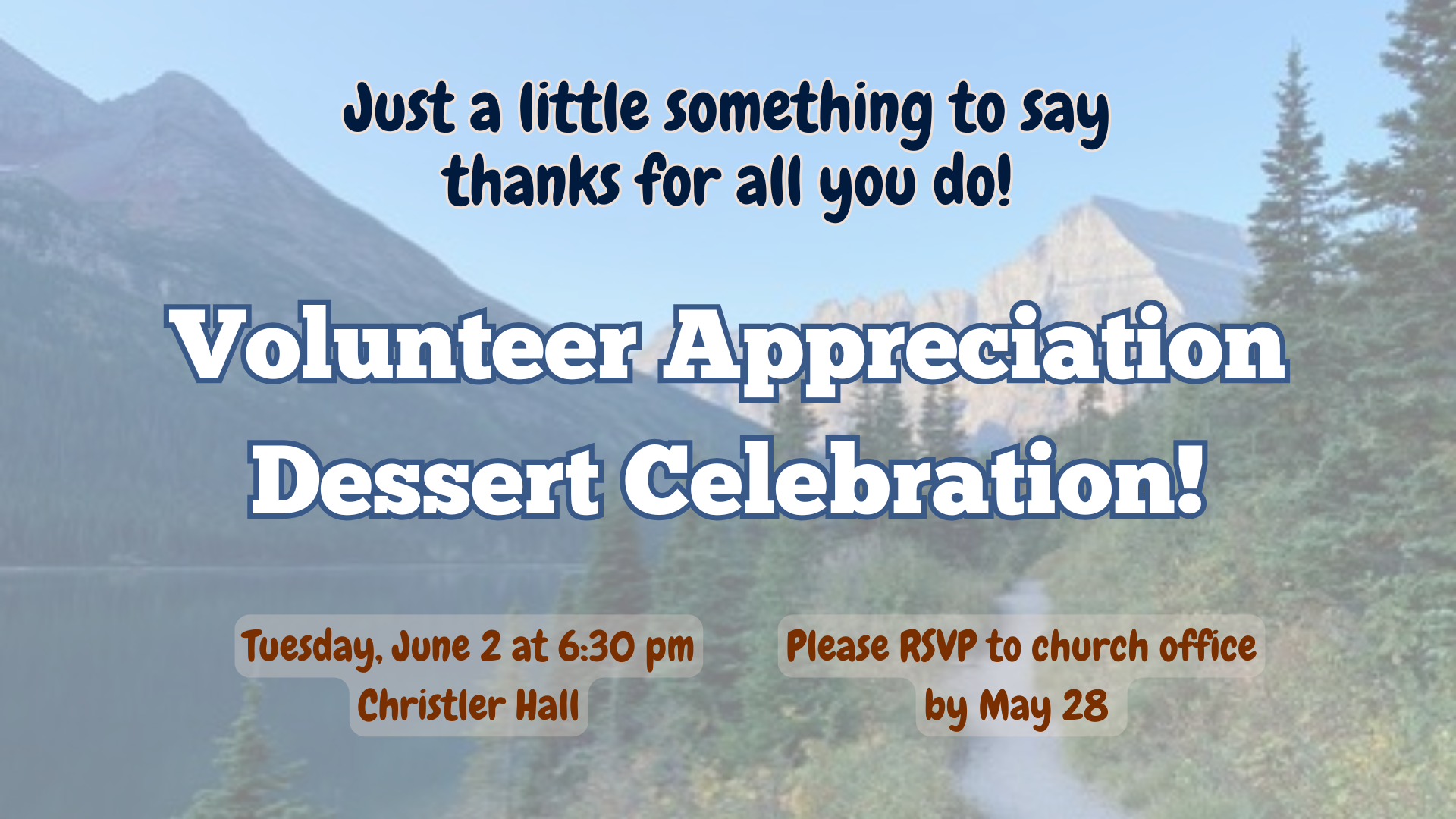 Just a little something to say thanks for all you do!

Volunteer Appreciation Dessert Celebration!

Tuesday, June 2 at 6:30 pm
Christler Hall

Please RSVP to church office
by May 28